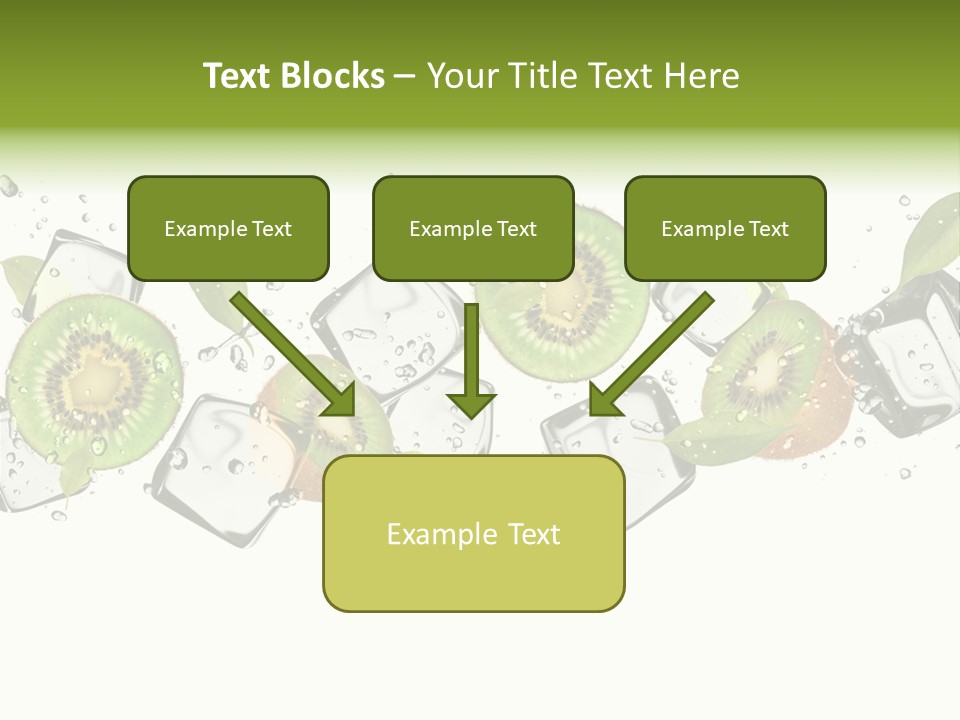 Text Blocks – Your Title Text Here

Example Text

Example Text

Example Text

Example Text